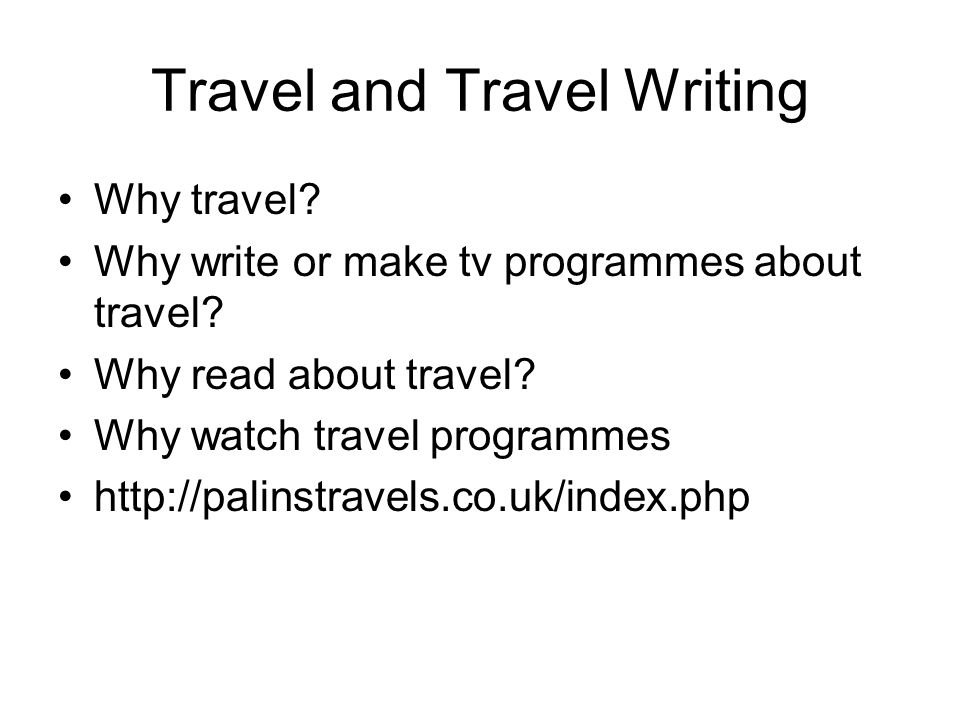 Travel and Travel Writing

• Why travel?
• Why write or make tv programmes about travel?
• Why read about travel?
• Why watch travel programmes
• http://palinstravels.co.uk/index.php